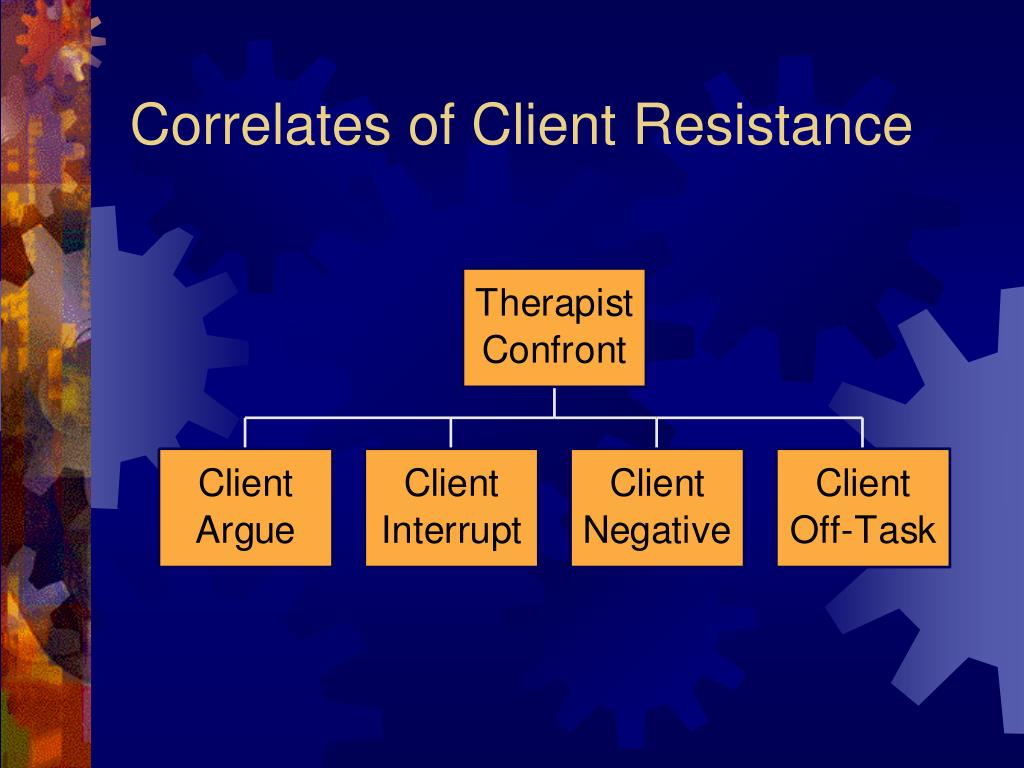 Correlates of Client Resistance

Therapist Confront

Client Argue

Client Interrupt

Client Negative

Client Off-Task